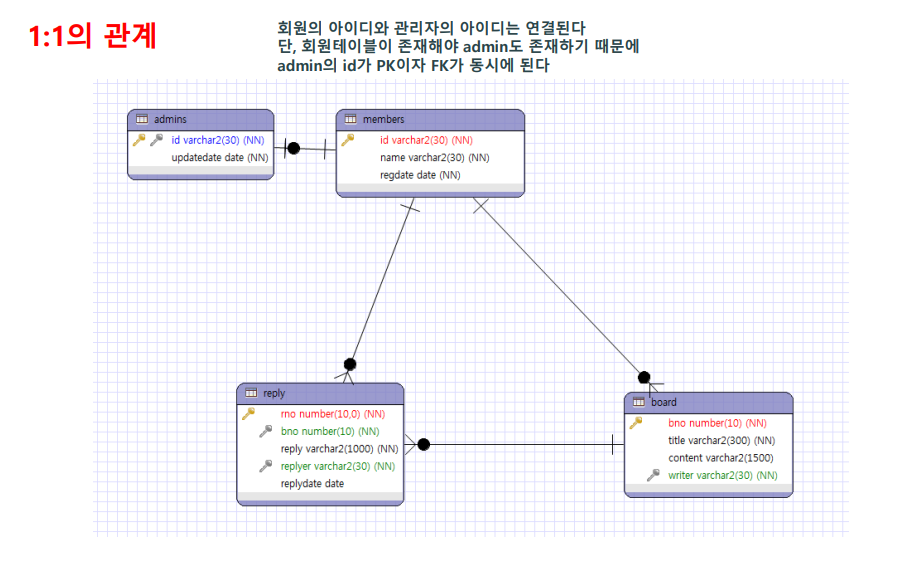 1:1의 관계

회원의 아이디와 관리자의 아이디는 연결된다
단, 회원테이블이 존재해야 admin도 존재하기 때문에
admin의 id가 PK이자 FK가 동시에 된다

admins
id varchar2(30) (NN)
updatedate date (NN)

members
id varchar2(30) (NN)
name varchar2(30) (NN)
regdate date (NN)

reply
rno number(10,0) (NN)
bno number(10) (NN)
reply varchar2(1000) (NN)
replyer varchar2(30) (NN)
replydate date

board
bno number(10) (NN)
title varchar2(300) (NN)
content varchar2(1500)
writer varchar2(30) (NN)